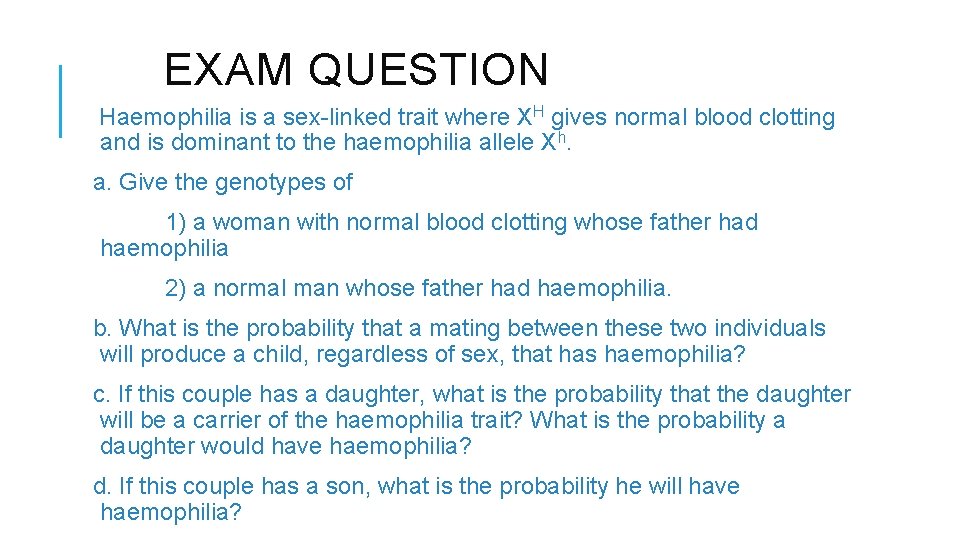 EXAM QUESTION

Haemophilia is a sex-linked trait where $X^H$ gives normal blood clotting and is dominant to the haemophilia allele $X^h$.

a. Give the genotypes of

1) a woman with normal blood clotting whose father had haemophilia

2) a normal man whose father had haemophilia.

b. What is the probability that a mating between these two individuals will produce a child, regardless of sex, that has haemophilia?

c. If this couple has a daughter, what is the probability that the daughter will be a carrier of the haemophilia trait? What is the probability a daughter would have haemophilia?

d. If this couple has a son, what is the probability he will have haemophilia?